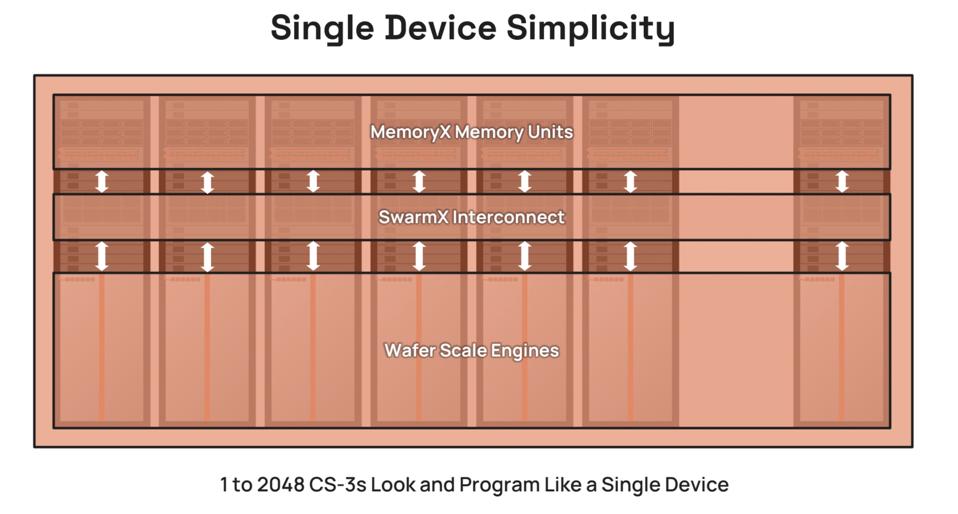 Single Device Simplicity

MemoryX Memory Units

SwarmX Interconnect

Wafer Scale Engines

1 to 2048 CS-3s Look and Program Like a Single Device